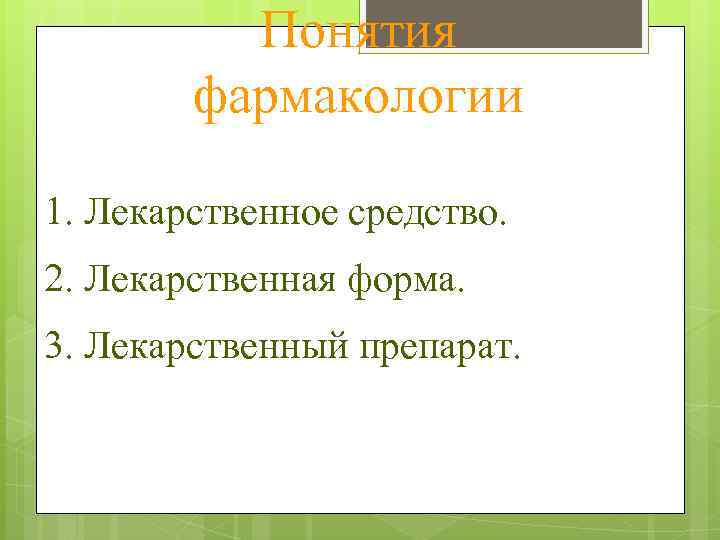 Понятия фармакологии

1. Лекарственное средство.

2. Лекарственная форма.

3. Лекарственный препарат.